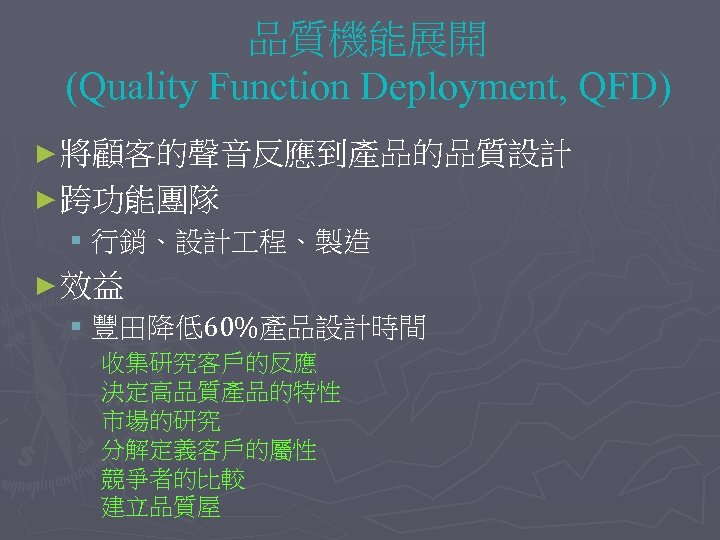 品質機能展開
(Quality Function Deployment, QFD)

►將顧客的聲音反應到產品的品質設計
►跨功能團隊
▪ 行銷、設計工程、製造
►效益
▪ 豐田降低60%產品設計時間

收集研究客戶的反應
決定高品質產品的特性
市場的研究
分解定義客戶的屬性
競爭者的比較
建立品質屋